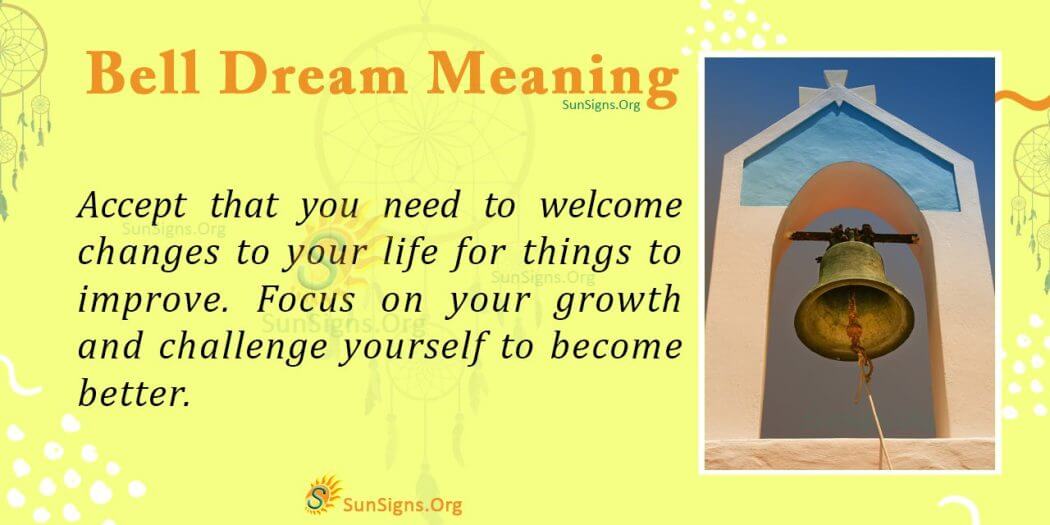 Bell Dream Meaning

SunSigns.Org

Accept that you need to welcome changes to your life for things to improve. Focus on your growth and challenge yourself to become better.

SunSigns.Org

SunSigns.Org

SunSigns.Org

SunSigns.Org